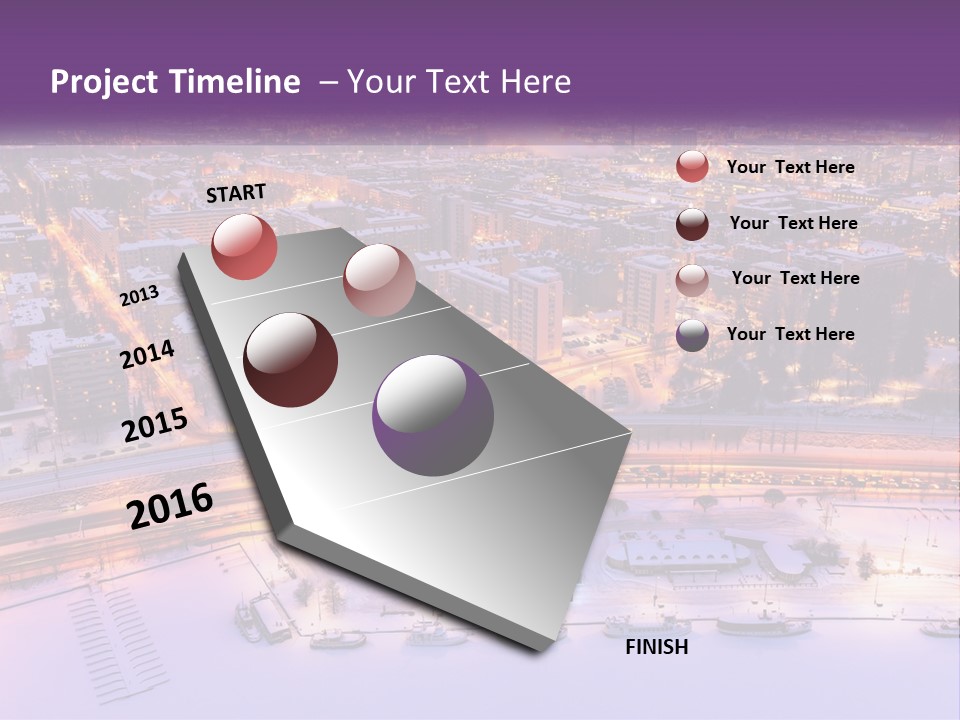 Project Timeline – Your Text Here

START

2013

2014

2015

2016

FINISH

Your Text Here

Your Text Here

Your Text Here

Your Text Here